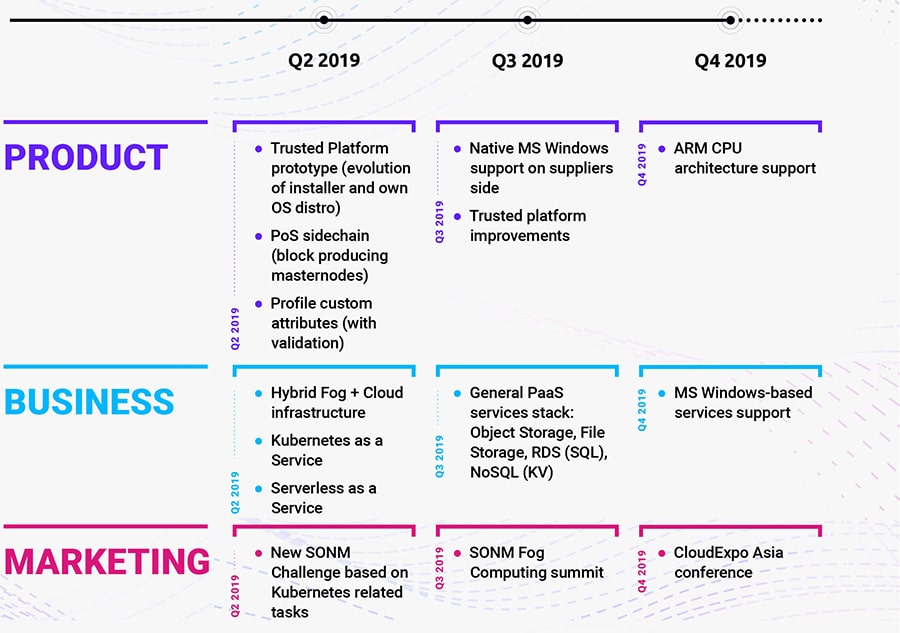 Q2 2019

Q3 2019

Q4 2019

PRODUCT

Q2 2019

- Trusted Platform prototype (evolution of installer and own OS distro)
- PoS sidechain (block producing masternodes)
- Profile custom attributes (with validation)

Q3 2019

- Native MS Windows support on suppliers side
- Trusted platform improvements

Q4 2019

- ARM CPU architecture support

BUSINESS

Q2 2019

- Hybrid Fog + Cloud infrastructure
- Kubernetes as a Service
- Serverless as a Service

Q3 2019

- General PaaS services stack: Object Storage, File Storage, RDS (SQL), NoSQL (KV)

Q4 2019

- MS Windows-based services support

MARKETING

Q2 2019

- New SONM Challenge based on Kubernetes related tasks

Q3 2019

- SONM Fog Computing summit

Q4 2019

- CloudExpo Asia conference